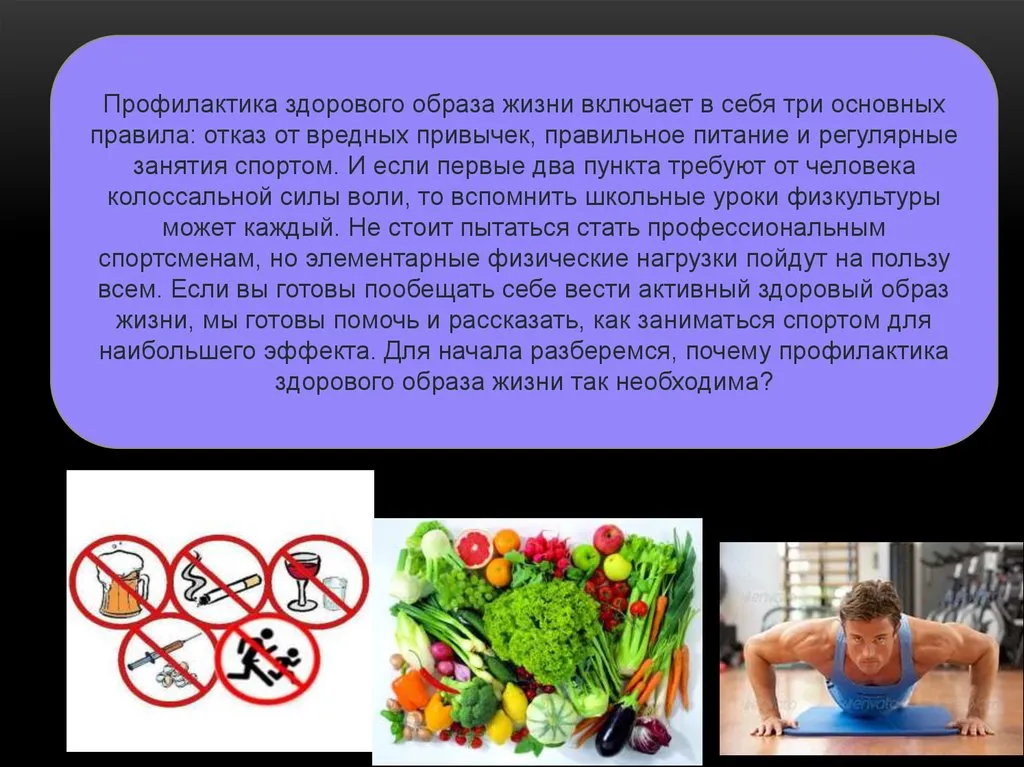 Профилактика здорового образа жизни включает в себя три основных правила: отказ от вредных привычек, правильное питание и регулярные занятия спортом. И если первые два пункта требуют от человека колоссальной силы воли, то вспомнить школьные уроки физкультуры может каждый. Не стоит пытаться стать профессиональным спортсменам, но элементарные физические нагрузки пойдут на пользу всем. Если вы готовы пообещать себе вести активный здоровый образ жизни, мы готовы помочь и рассказать, как заниматься спортом для наибольшего эффекта. Для начала разберемся, почему профилактика здорового образа жизни так необходима?